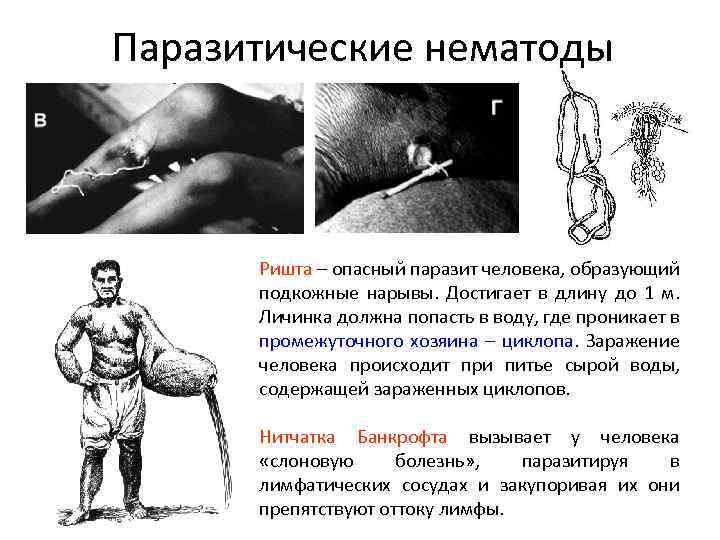 Паразитические нематоды

В

Г

Ришта – опасный паразит человека, образующий подкожные нарывы. Достигает в длину до 1 м. Личинка должна попасть в воду, где проникает в промежуточного хозяина – циклопа. Заражение человека происходит при питье сырой воды, содержащей зараженных циклопов.

Нитчатка Банкрофта вызывает у человека «слоновую болезнь», паразитируя в лимфатических сосудах и закупоривая их они препятствуют оттоку лимфы.